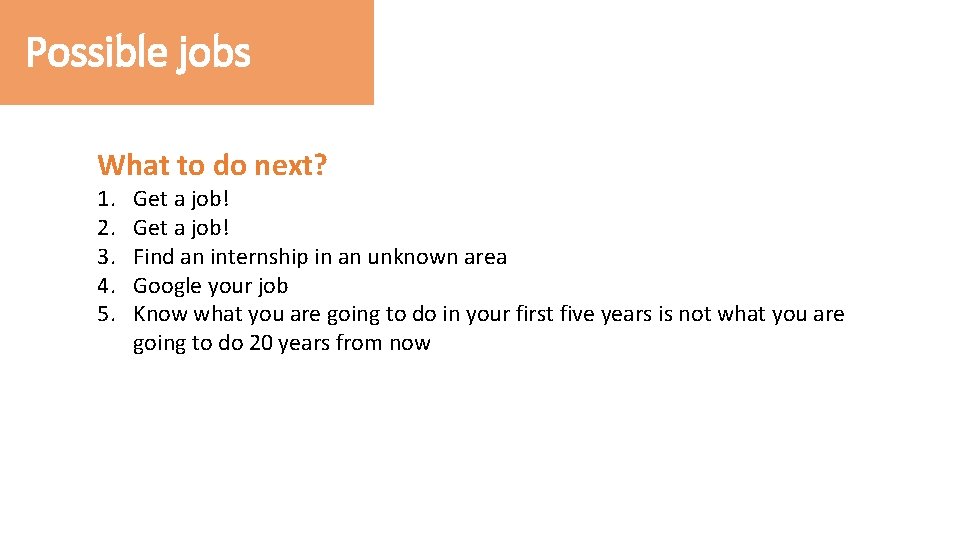 Possible jobs

What to do next?

1. Get a job!
2. Get a job!
3. Find an internship in an unknown area
4. Google your job
5. Know what you are going to do in your first five years is not what you are going to do 20 years from now